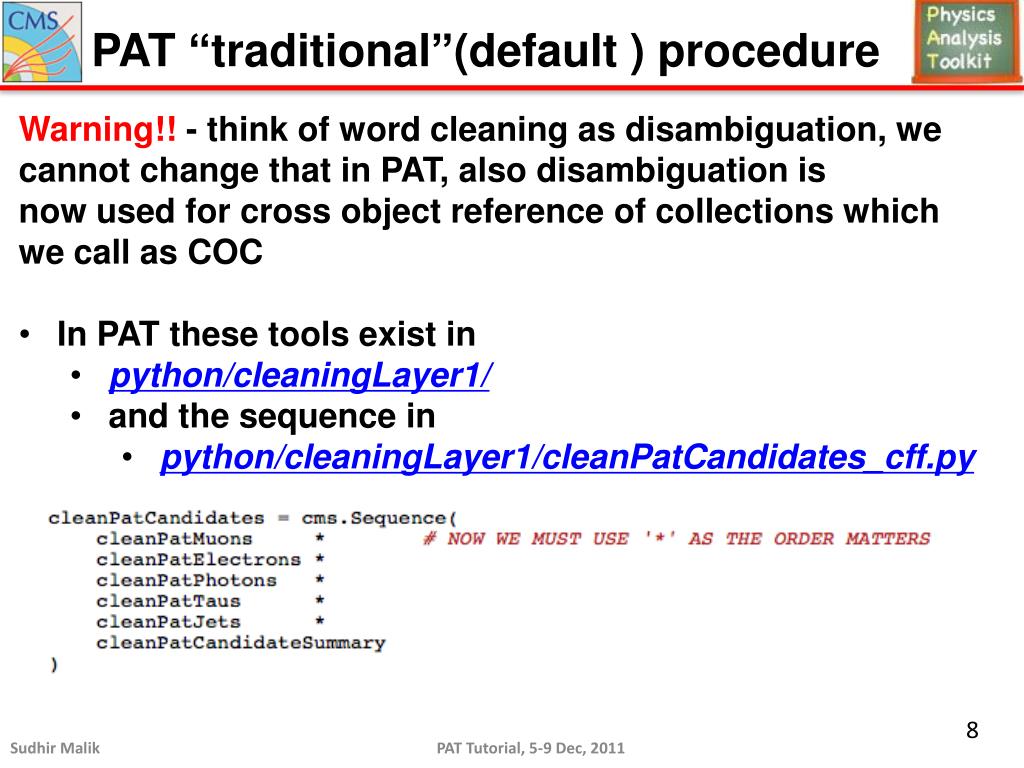 CMS

PAT “traditional”(default ) procedure

Physics
Analysis
Toolkit

Warning!! - think of word cleaning as disambiguation, we cannot change that in PAT, also disambiguation is now used for cross object reference of collections which we call as COC

• In PAT these tools exist in
  • python/cleaningLayer1/
  • and the sequence in
    • python/cleaningLayer1/cleanPatCandidates_cff.py

cleanPatCandidates = cms.Sequence(
    cleanPatMuons      *      # NOW WE MUST USE '*' AS THE ORDER MATTERS
    cleanPatElectrons  *
    cleanPatPhotons    *
    cleanPatTaus       *
    cleanPatJets       *
    cleanPatCandidateSummary
)

8

Sudhir Malik

PAT Tutorial, 5-9 Dec, 2011